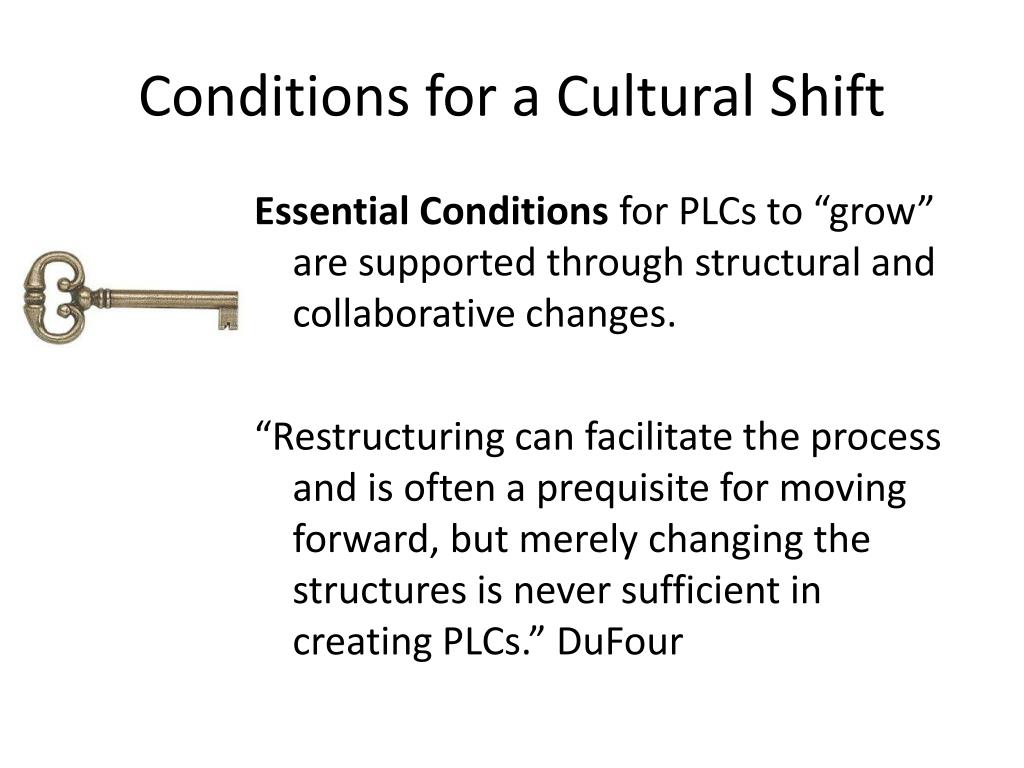 Conditions for a Cultural Shift

Essential Conditions for PLCs to “grow” are supported through structural and collaborative changes.

“Restructuring can facilitate the process and is often a prequisite for moving forward, but merely changing the structures is never sufficient in creating PLCs.” DuFour